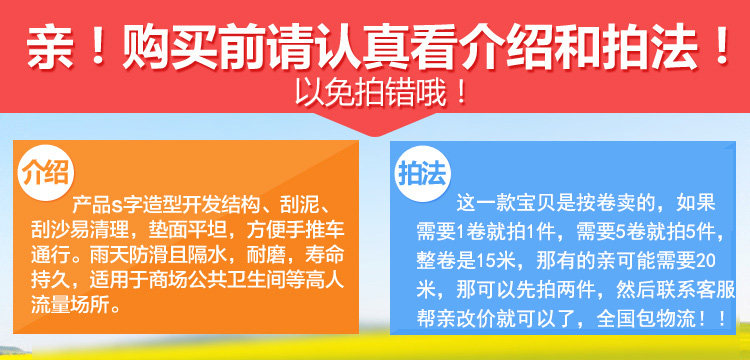 亲！购买前请认真看介绍和拍法！
以免拍错哦！

介绍
产品s字造型开发结构、刮泥、刮沙易清理，垫面平坦，方便手推车通行。雨天防滑且隔水，耐磨，寿命持久，适用于商场公共卫生间等高人流量场所。

拍法
这一款宝贝是按卷卖的，如果需要1卷就拍1件，需要5卷就拍5件，整卷是15米，那有的亲可能需要20米，那可以先拍两件，然后联系客服帮亲改价就可以了，全国包物流！！